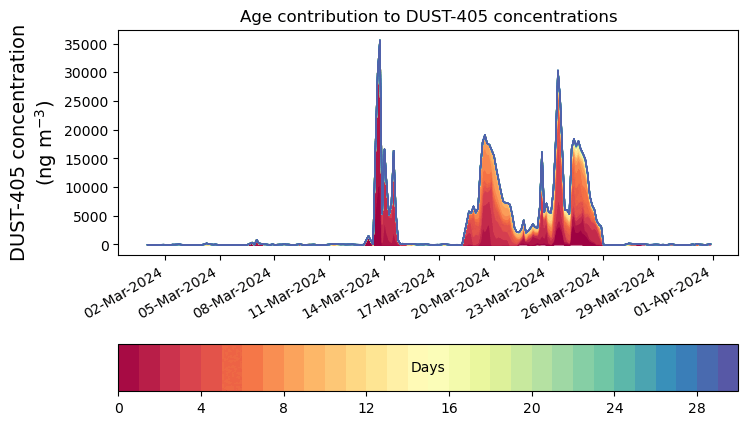 Age contribution to DUST-405 concentrations

DUST-405 concentration (ng m$^{-3}$)

35000
30000
25000
20000
15000
10000
5000
0

02-Mar-2024
05-Mar-2024
08-Mar-2024
11-Mar-2024
14-Mar-2024
17-Mar-2024
20-Mar-2024
23-Mar-2024
26-Mar-2024
29-Mar-2024
01-Apr-2024

Days

0
4
8
12
16
20
24
28